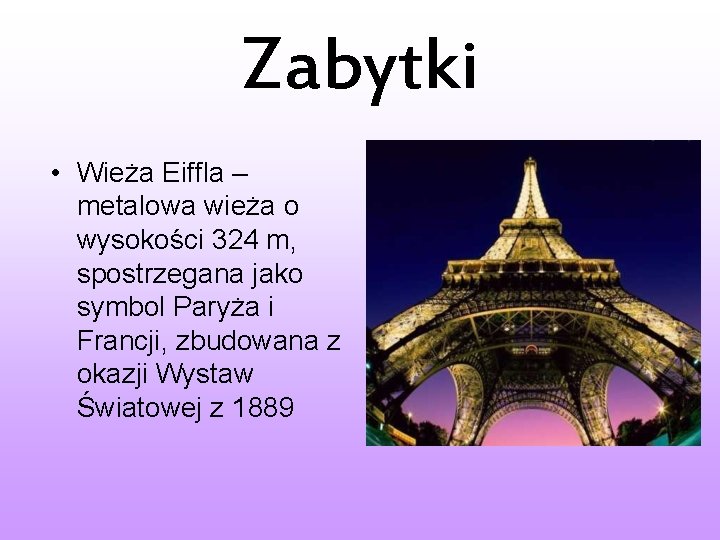 Zabytki

• Wieża Eiffla – metalowa wieża o wysokości 324 m, spostrzegana jako symbol Paryża i Francji, zbudowana z okazji Wystaw Światowej z 1889